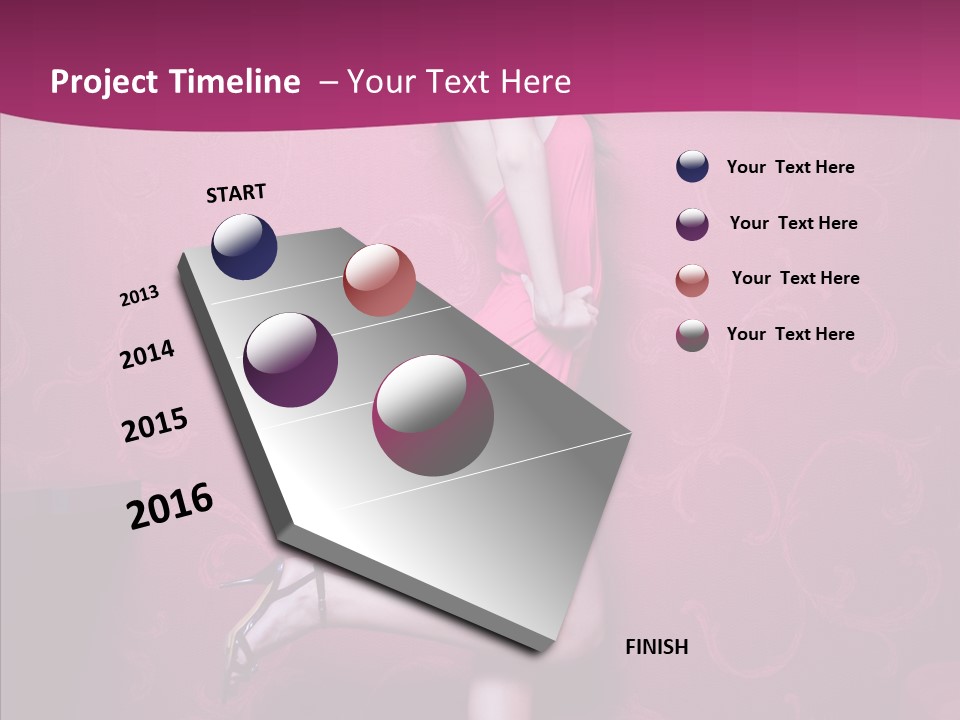 Project Timeline – Your Text Here

START

2013

2014

2015

2016

FINISH

Your Text Here

Your Text Here

Your Text Here

Your Text Here